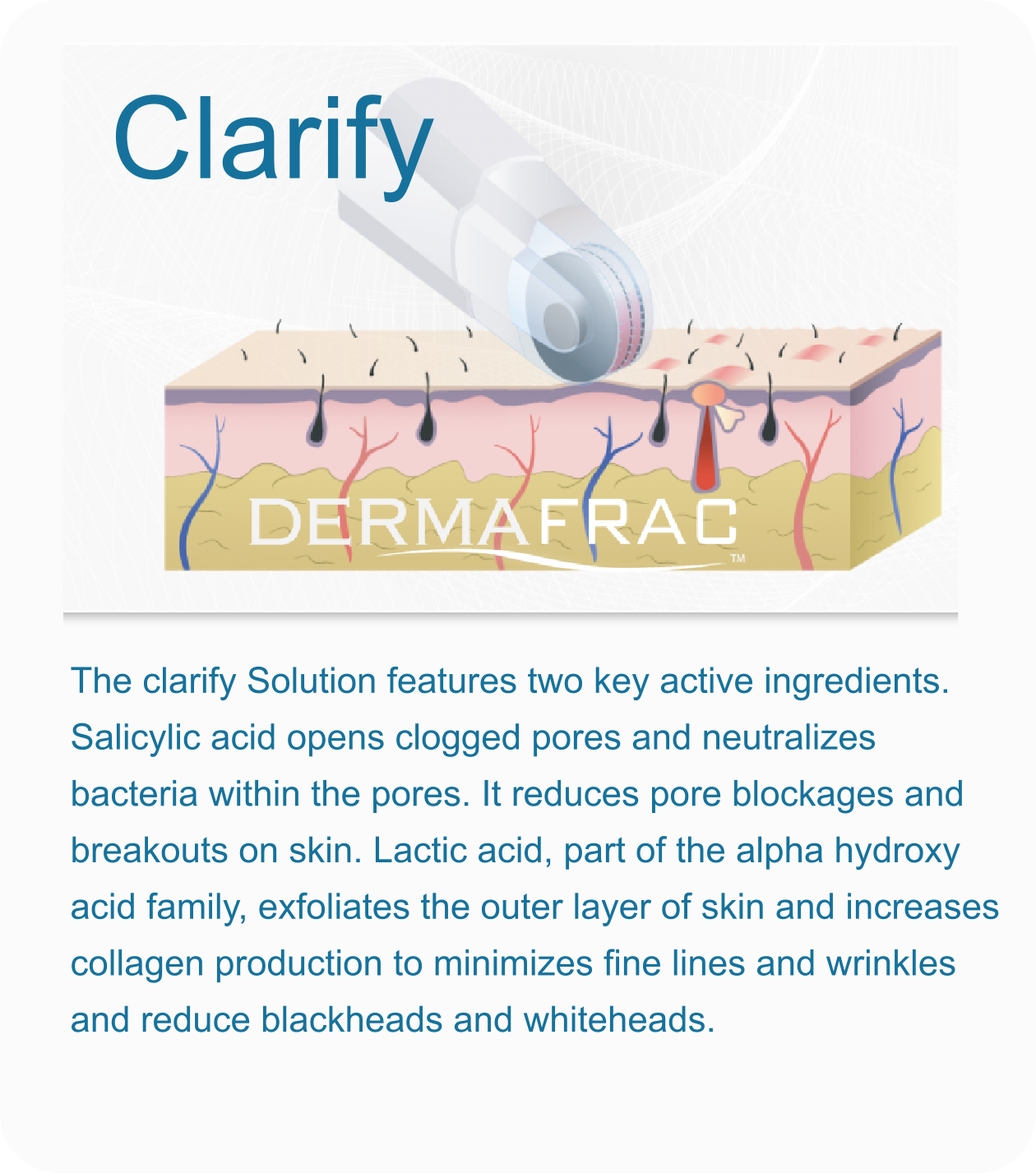 Clarify

DERMAFRAC™

The clarify Solution features two key active ingredients. Salicylic acid opens clogged pores and neutralizes bacteria within the pores. It reduces pore blockages and breakouts on skin. Lactic acid, part of the alpha hydroxy acid family, exfoliates the outer layer of skin and increases collagen production to minimizes fine lines and wrinkles and reduce blackheads and whiteheads.